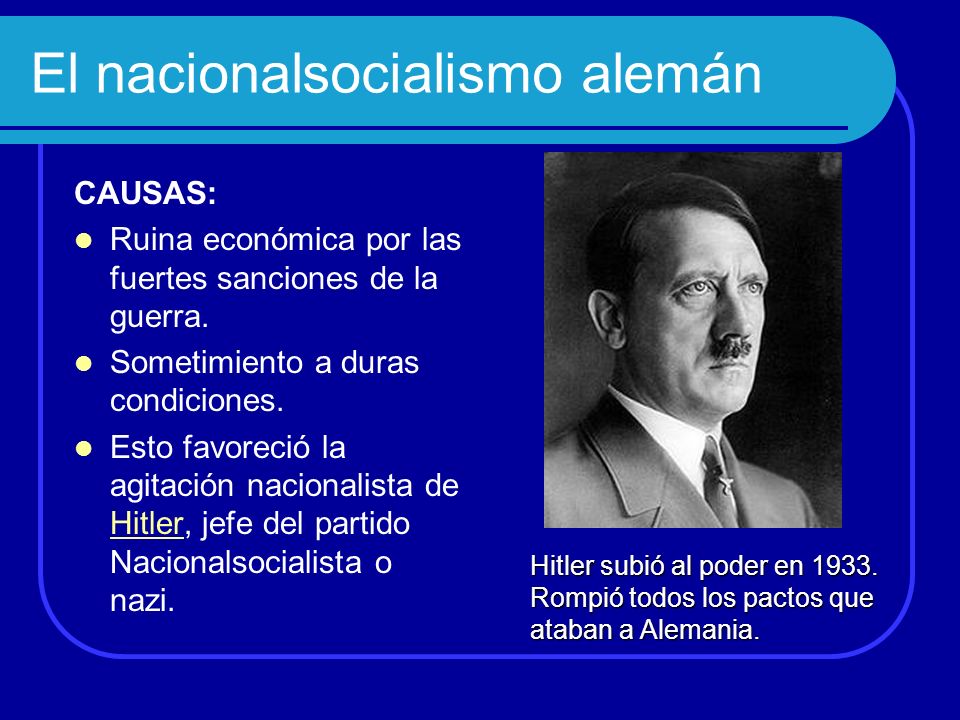 El nacionalsocialismo alemán

CAUSAS:

- Ruina económica por las fuertes sanciones de la guerra.
- Sometimiento a duras condiciones.
- Esto favoreció la agitación nacionalista de Hitler, jefe del partido Nacionalsocialista o nazi.

Hitler subió al poder en 1933. Rompió todos los pactos que ataban a Alemania.